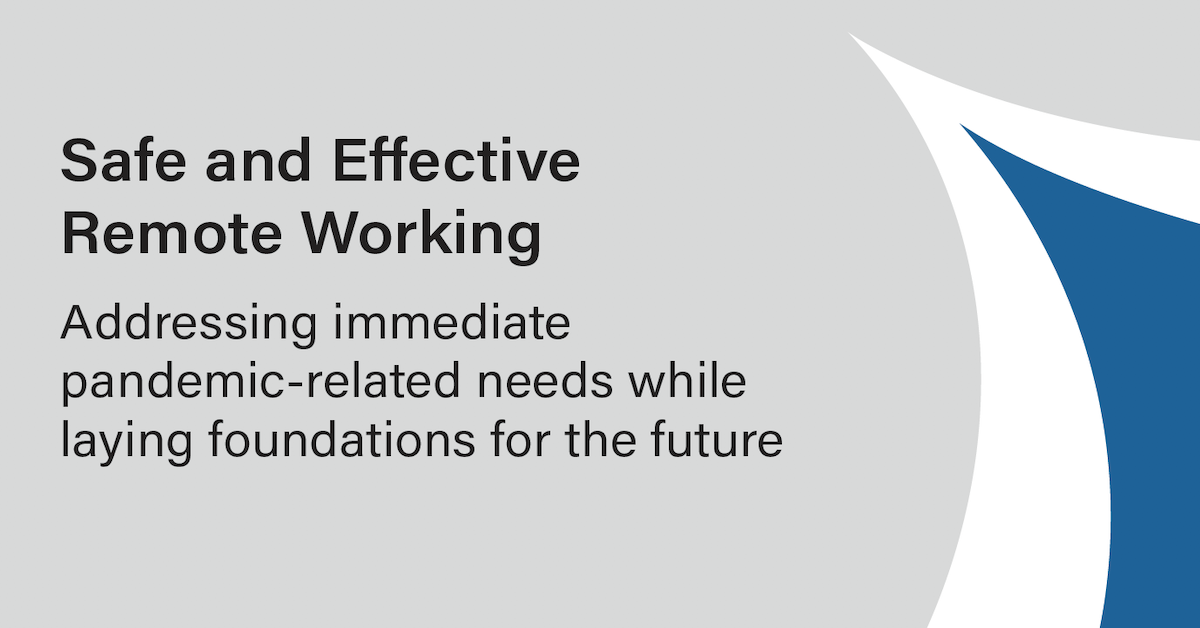 Safe and Effective Remote Working

Addressing immediate pandemic-related needs while laying foundations for the future